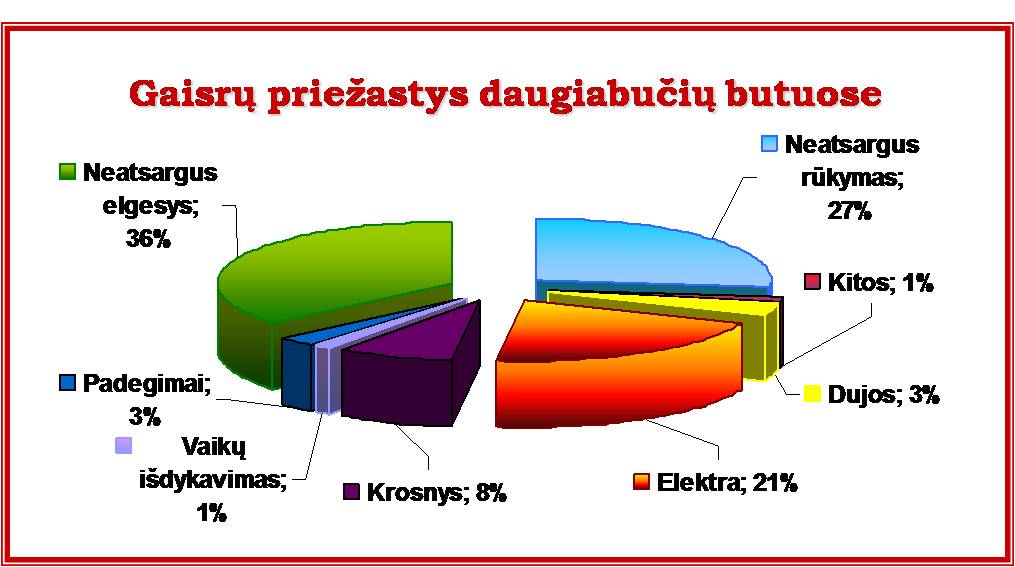 Gaisrų priežastys daugiabučių butuose

Neatsargus elgesys; 36%

Neatsargus rūkymas; 27%

Kitos; 1%

Dujos; 3%

Elektra; 21%

Krosnys; 8%

Vaikų išdykavimas; 1%

Padegimai; 3%